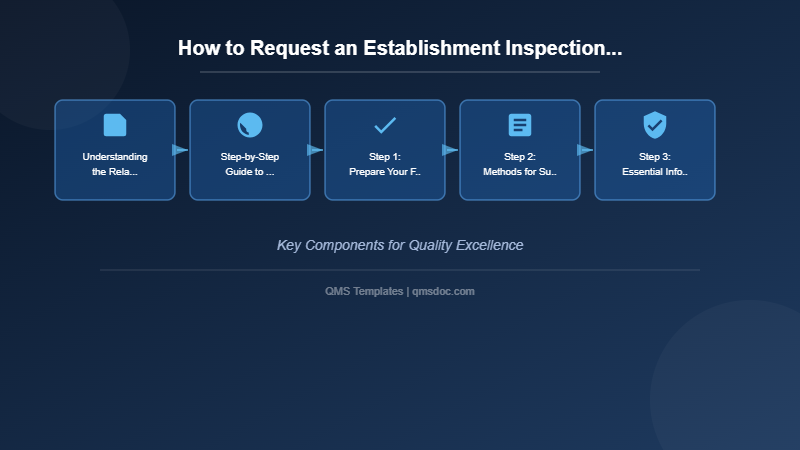 How to Request an Establishment Inspection...

Understanding the Rela...

Step-by-Step Guide to ...

Step 1: Prepare Your F..

Step 2: Methods for Su..

Step 3: Essential Info..

Key Components for Quality Excellence

QMS Templates | qmsdoc.com